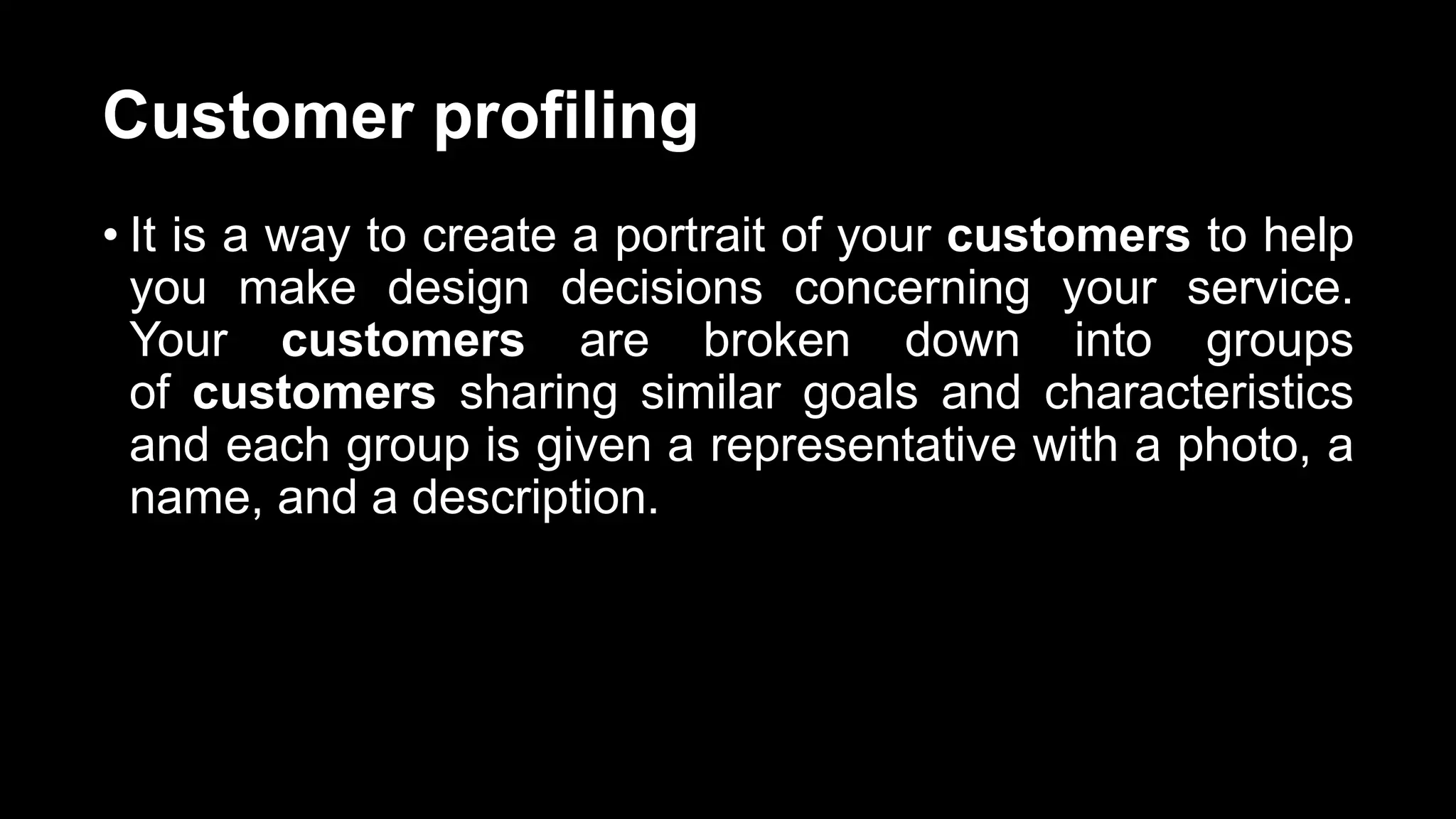 Customer profiling

• It is a way to create a portrait of your customers to help you make design decisions concerning your service. Your customers are broken down into groups of customers sharing similar goals and characteristics and each group is given a representative with a photo, a name, and a description.